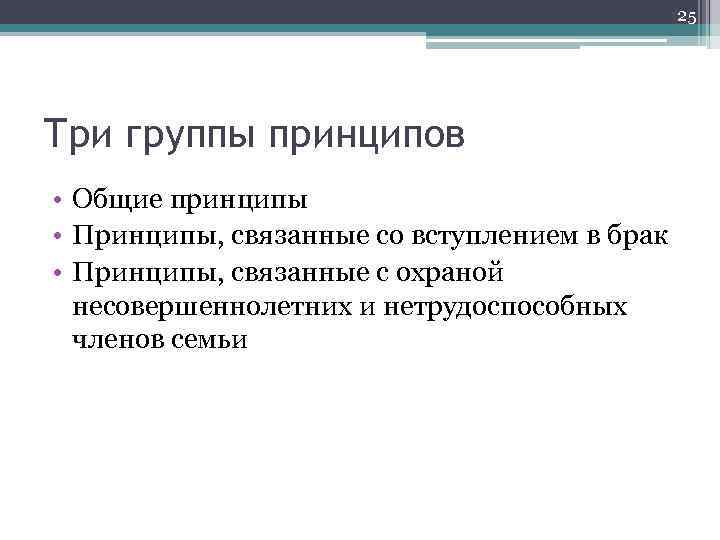 25

Три группы принципов

• Общие принципы
• Принципы, связанные со вступлением в брак
• Принципы, связанные с охраной несовершеннолетних и нетрудоспособных членов семьи